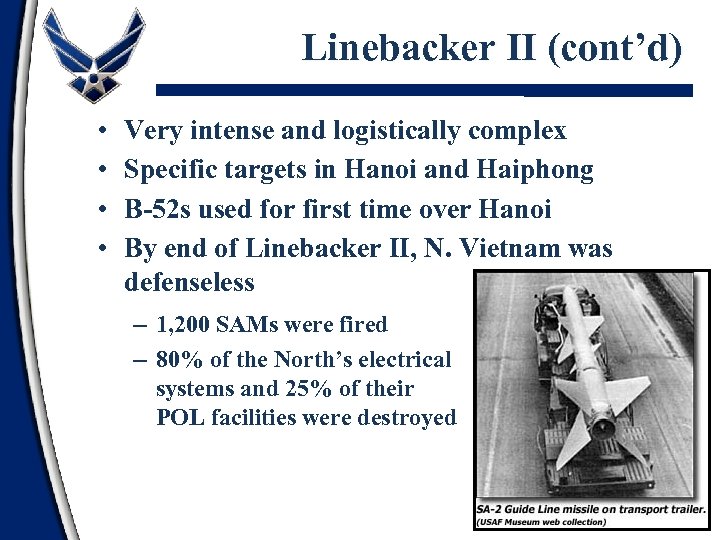 Linebacker II (cont'd)

• Very intense and logistically complex
• Specific targets in Hanoi and Haiphong
• B-52s used for first time over Hanoi
• By end of Linebacker II, N. Vietnam was defenseless
– 1,200 SAMs were fired
– 80% of the North's electrical systems and 25% of their POL facilities were destroyed

SA-2 Guide Line missile on transport trailer.
(USAF Museum web collection)